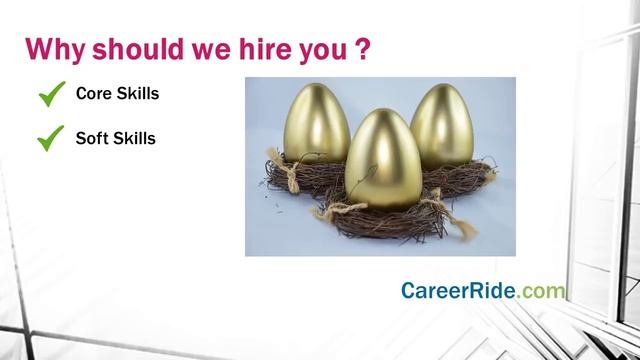 Why should we hire you ?

Core Skills

Soft Skills

CareerRide.com